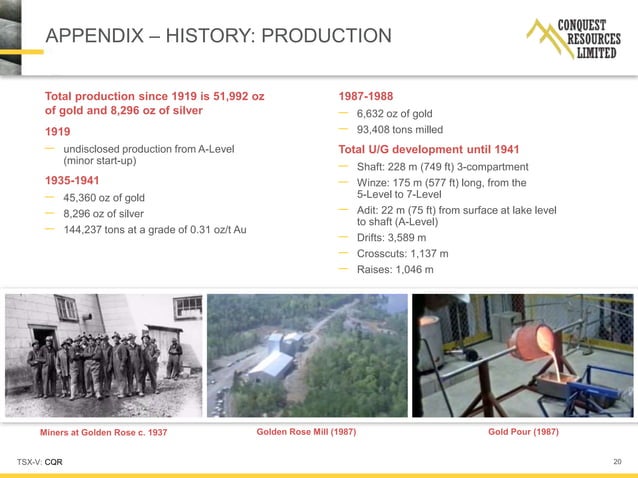 APPENDIX – HISTORY: PRODUCTION

CONQUEST RESOURCES LIMITED

Total production since 1919 is 51,992 oz of gold and 8,296 oz of silver

1919

– undisclosed production from A-Level (minor start-up)

1935-1941

– 45,360 oz of gold
– 8,296 oz of silver
– 144,237 tons at a grade of 0.31 oz/t Au

1987-1988

– 6,632 oz of gold
– 93,408 tons milled

Total U/G development until 1941

– Shaft: 228 m (749 ft) 3-compartment
– Winze: 175 m (577 ft) long, from the 5-Level to 7-Level
– Adit: 22 m (75 ft) from surface at lake level to shaft (A-Level)
– Drifts: 3,589 m
– Crosscuts: 1,137 m
– Raises: 1,046 m

Miners at Golden Rose c. 1937

Golden Rose Mill (1987)

Gold Pour (1987)

TSX-V: CQR

20